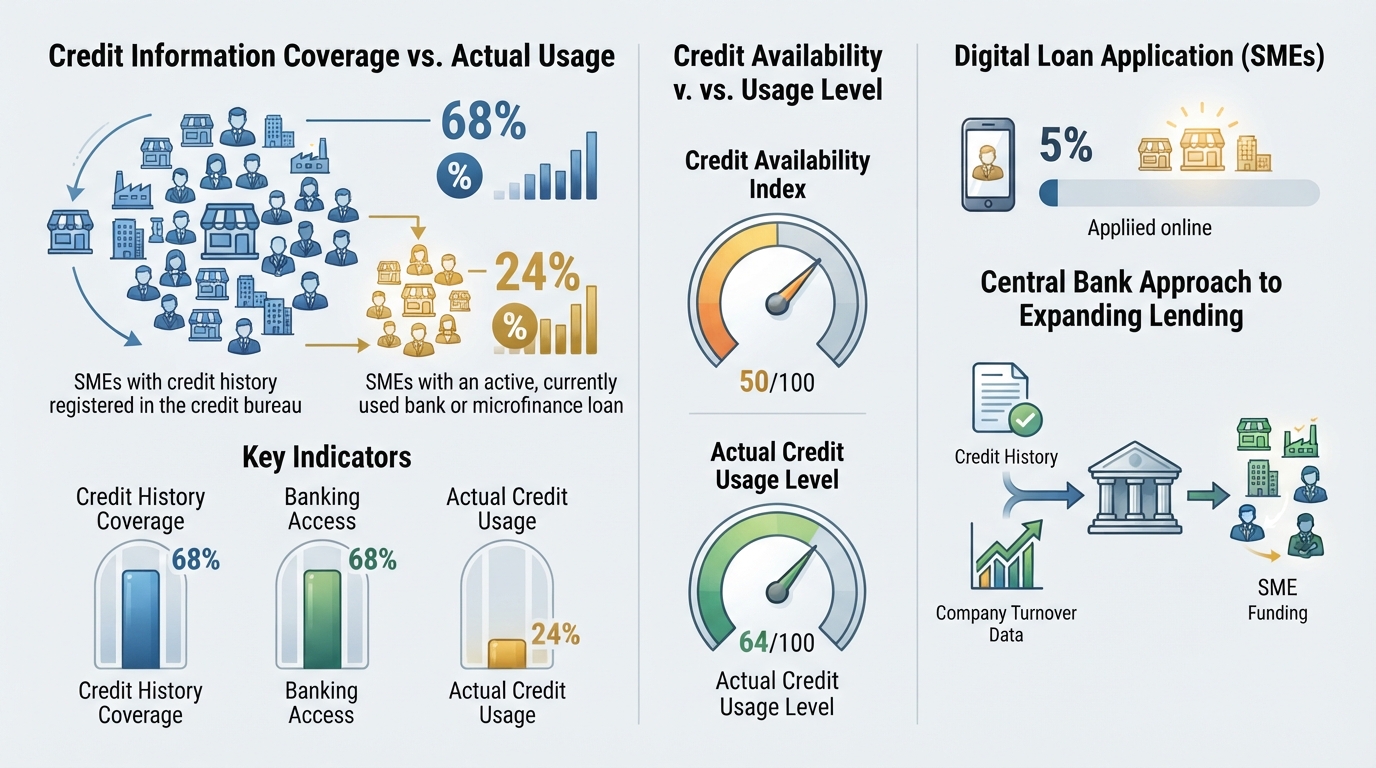 Credit Information Coverage vs. Actual Usage

68%

%

24%

%

SMEs with credit history registered in the credit bureau

SMEs with an active, currently used bank or microfinance loan

Key Indicators

Credit History Coverage

68%

Credit History Coverage

Banking Access

68%

Banking Access

Actual Credit Usage

24%

Actual Credit Usage

Credit Availability v. vs. Usage Level

Credit Availability Index

50/100

Actual Credit Usage Level

64/100

Actual Credit Usage Level

Digital Loan Application (SMEs)

5%

Appliied online

Central Bank Approach to Expanding Lending

Credit History

Company Turnover Data

SME Funding